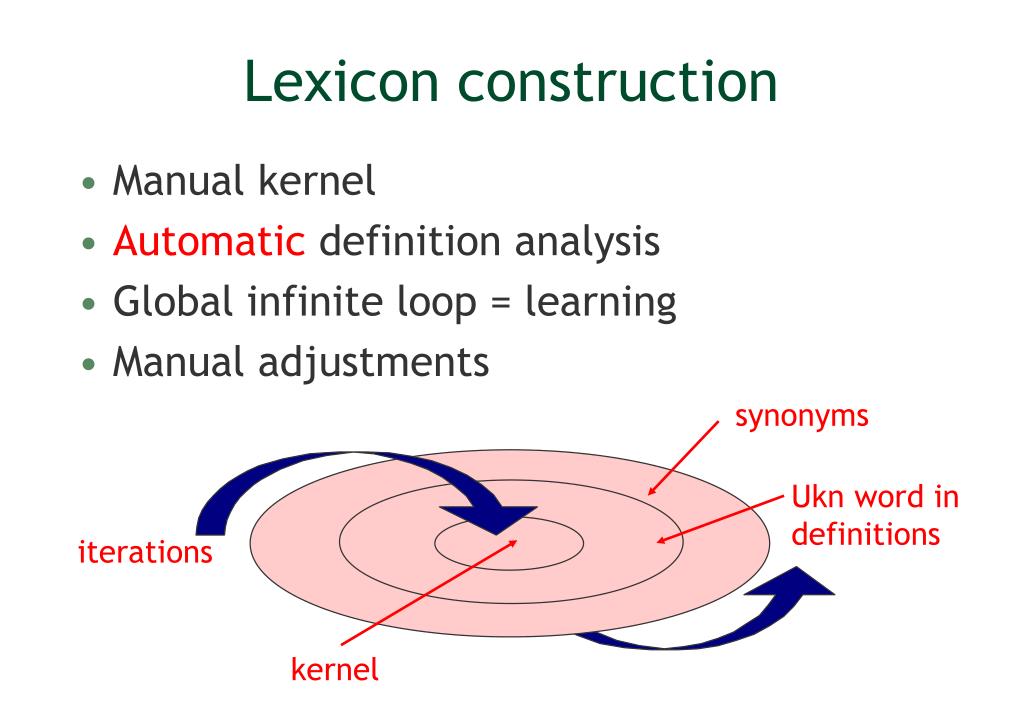 Lexicon construction

• Manual kernel
• Automatic definition analysis
• Global infinite loop = learning
• Manual adjustments

synonyms

Ukn word in definitions

iterations

kernel